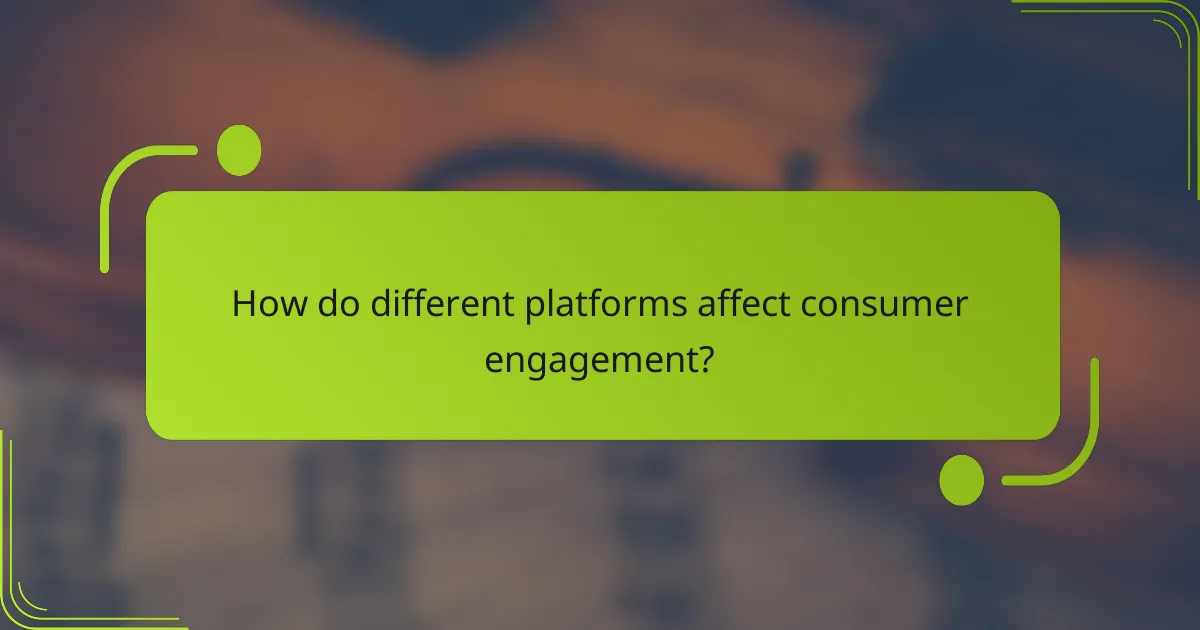 How do different platforms affect consumer engagement?